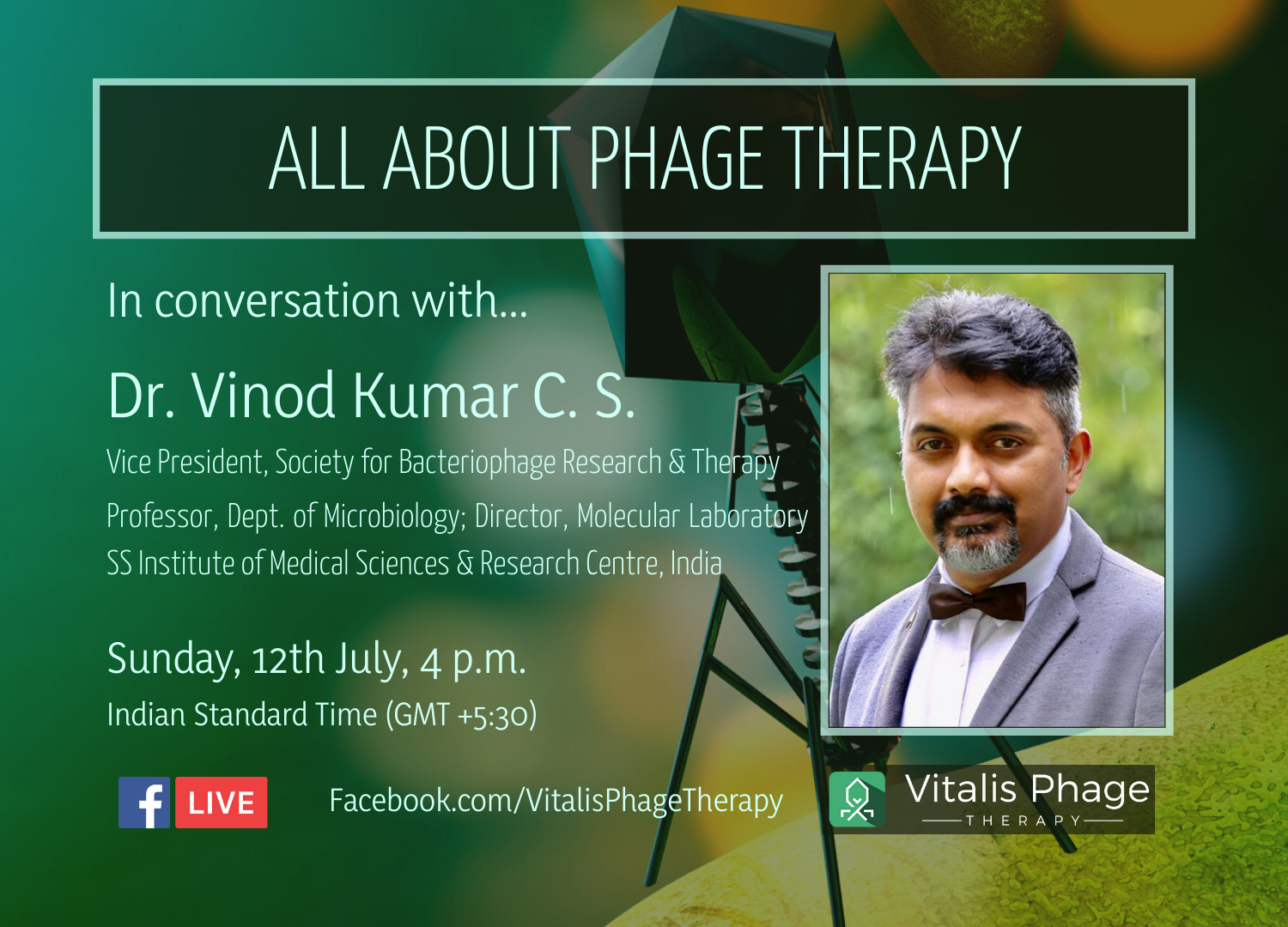 ALL ABOUT PHAGE THERAPY

In conversation with...

Dr. Vinod Kumar C. S.

Vice President, Society for Bacteriophage Research & Therapy

Professor, Dept. of Microbiology; Director, Molecular Laboratory

SS Institute of Medical Sciences & Research Centre, India

Sunday, 12th July, 4 p.m.

Indian Standard Time (GMT +5:30)

f LIVE

Facebook.com/VitalisPhageTherapy

Vitalis Phage
THERAPY